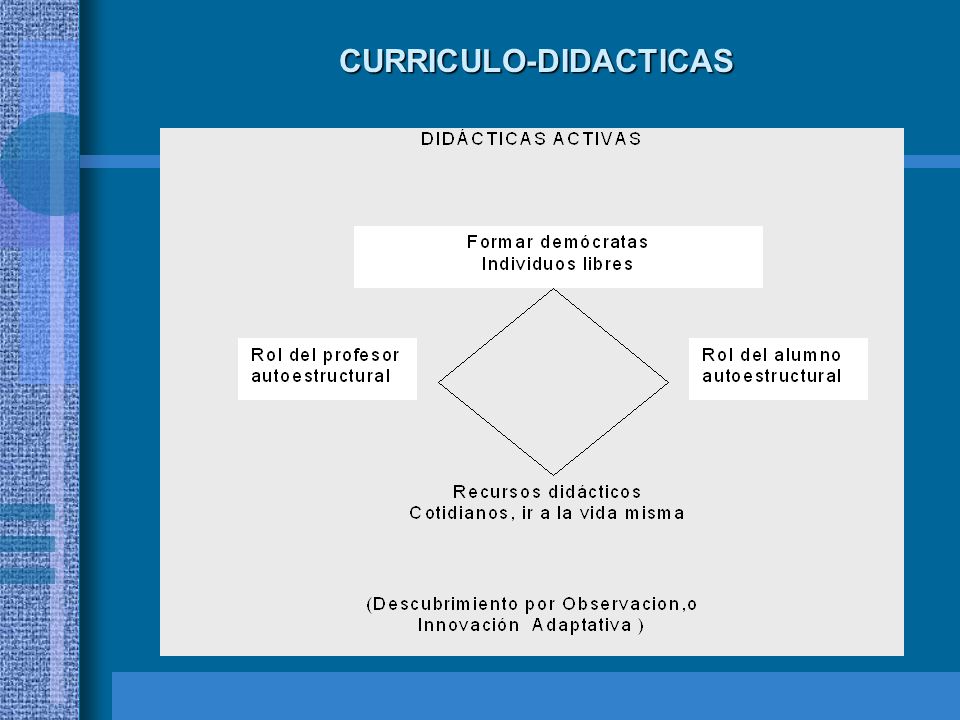 CURRICULO-DIDACTICAS

DIDÁCTICAS ACTIVAS

Formar demócratas
Individuos libres

Rol del profesor
autoestructural

Rol del alumno
autoestructural

Recursos didácticos
Cotidianos, ir a la vida misma

(Descubrimiento por Observacion,o
Innovación Adaptativa )